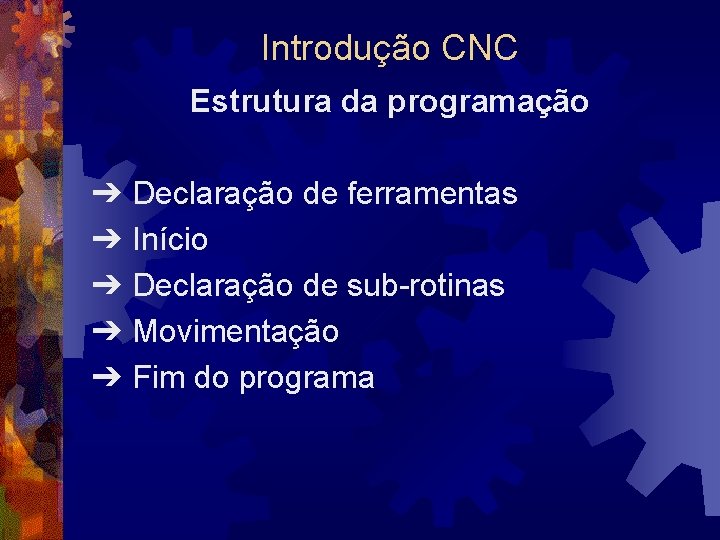 Introdução CNC

Estrutura da programação

➔ Declaração de ferramentas
➔ Início
➔ Declaração de sub-rotinas
➔ Movimentação
➔ Fim do programa